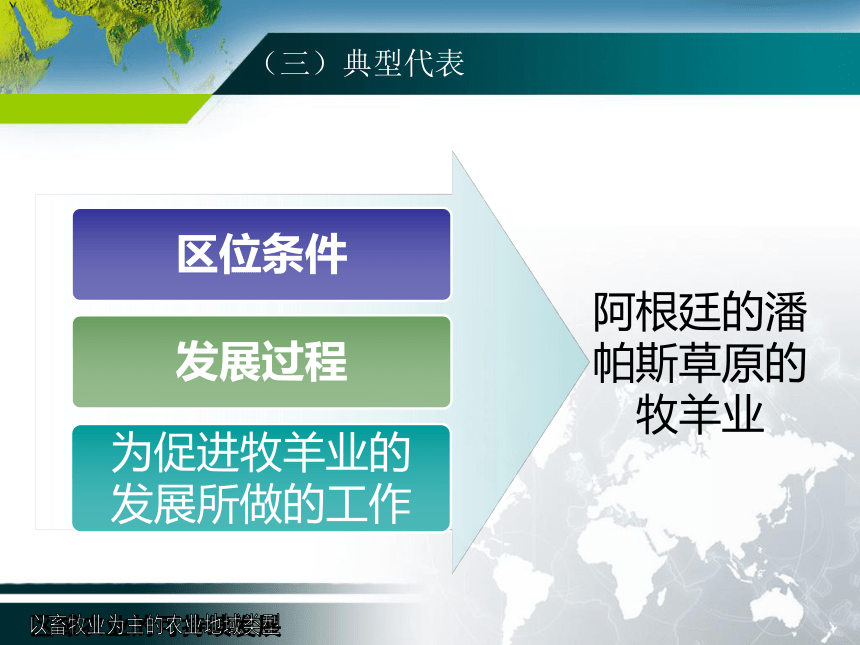 （三）典型代表

区位条件

发展过程

为促进牧羊业的发展所做的工作

阿根廷的潘帕斯草原的牧羊业

以畜牧业为主的农业地域类型